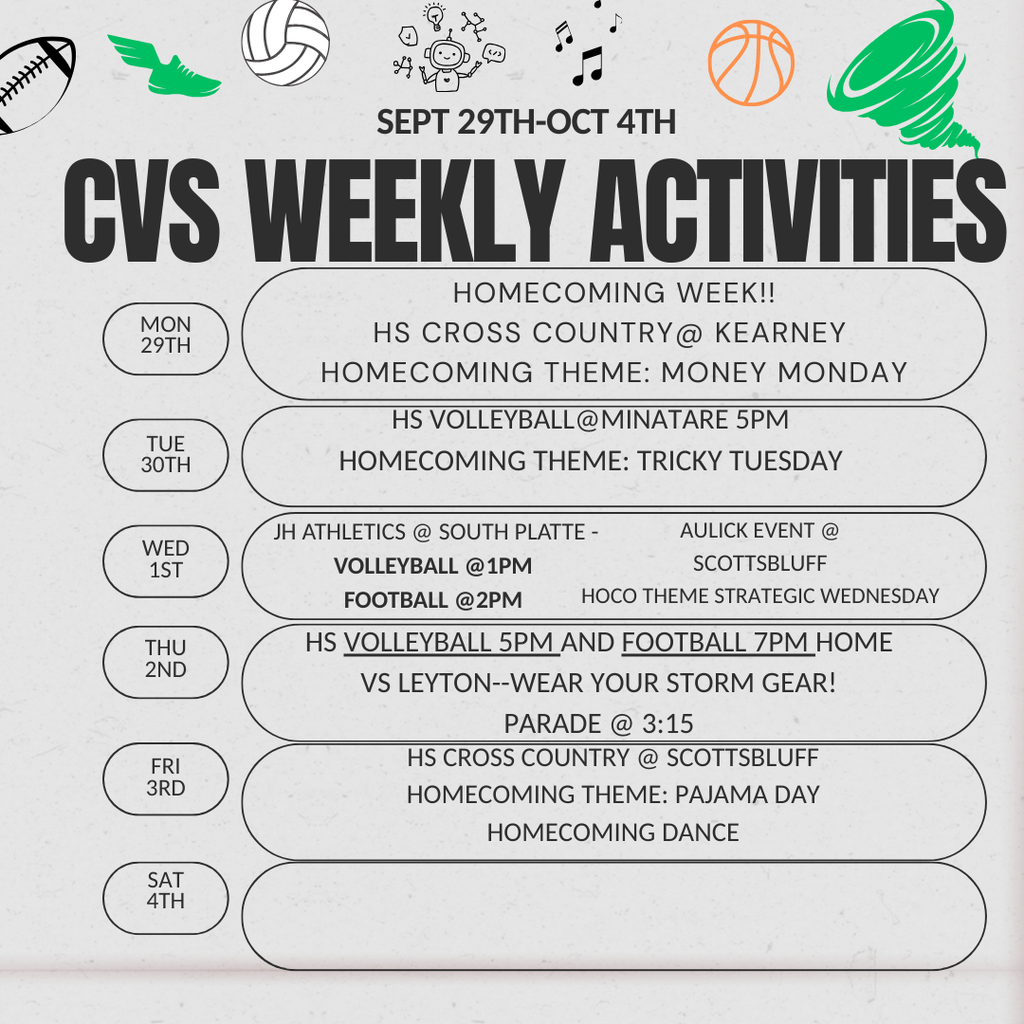 SEPT 29TH-OCT 4TH

CVS WEEKLY ACTIVITIES

MON 29TH

HOMECOMING WEEK!!
HS CROSS COUNTRY@ KEARNEY
HOMECOMING THEME: MONEY MONDAY

TUE 30TH

HS VOLLEYBALL@MINATARE 5PM
HOMECOMING THEME: TRICKY TUESDAY

WED 1ST

JH ATHLETICS @ SOUTH PLATTE -
VOLLEYBALL @1PM
FOOTBALL @2PM

AULICK EVENT @ SCOTTSBLUFF
HOCO THEME STRATEGIC WEDNESDAY

THU 2ND

HS VOLLEYBALL 5PM AND FOOTBALL 7PM HOME VS LEYTON--WEAR YOUR STORM GEAR!
PARADE @ 3:15

FRI 3RD

HS CROSS COUNTRY @ SCOTTSBLUFF
HOMECOMING THEME: PAJAMA DAY
HOMECOMING DANCE

SAT 4TH